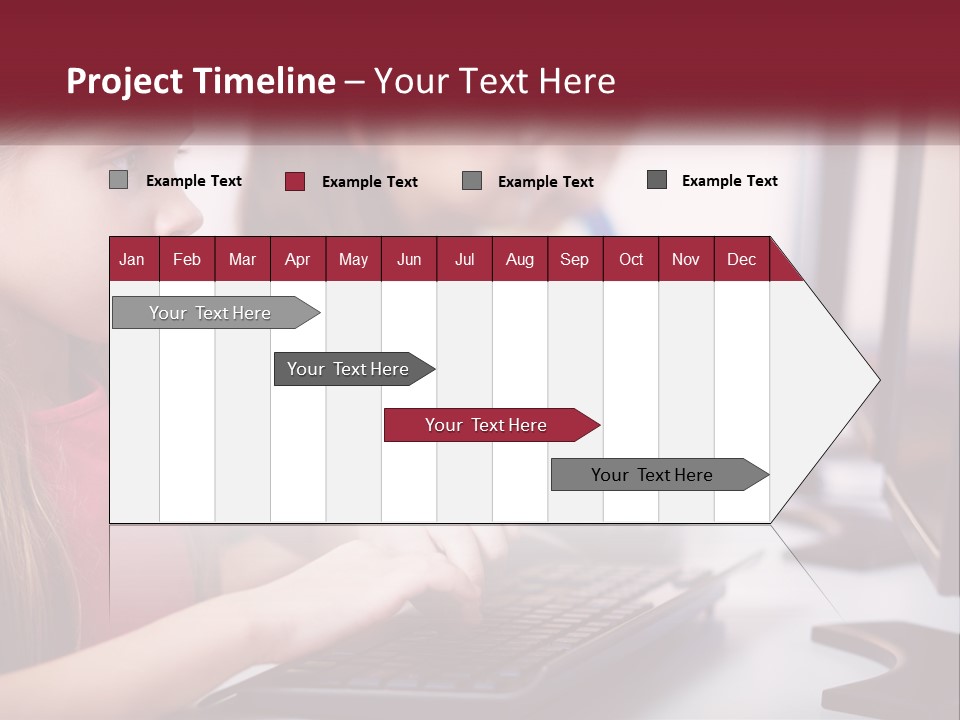 Project Timeline – Your Text Here

Example Text
Example Text
Example Text
Example Text

| Jan | Feb | Mar | Apr | May | Jun | Jul | Aug | Sep | Oct | Nov | Dec |
|---|---|---|---|---|---|---|---|---|---|---|---|

Your Text Here

Your Text Here

Your Text Here

Your Text Here